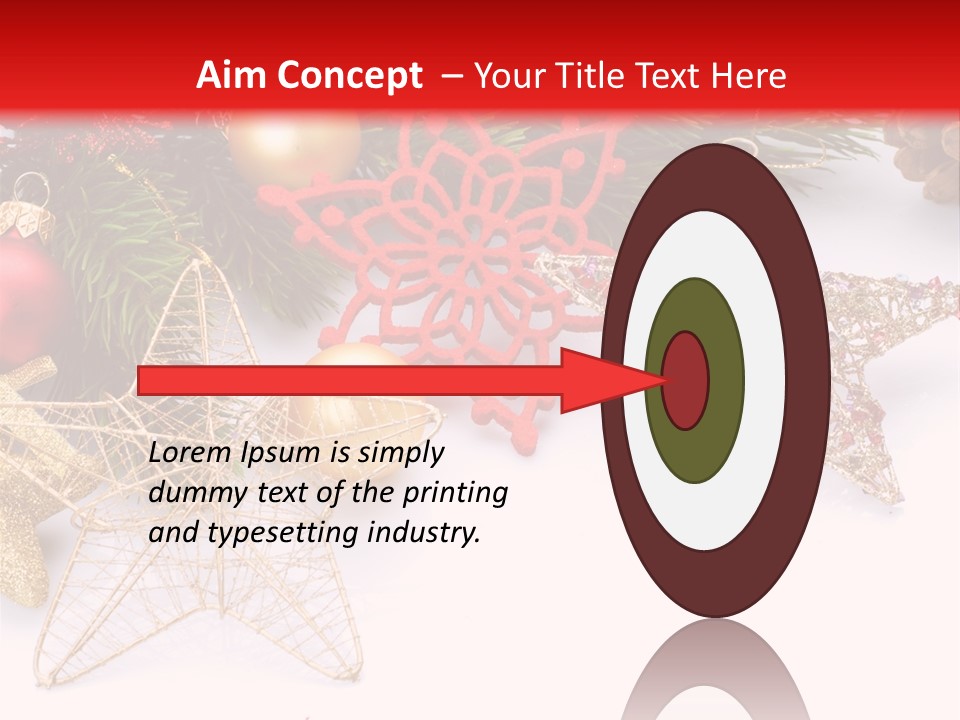 Aim Concept – Your Title Text Here

Lorem Ipsum is simply dummy text of the printing and typesetting industry.